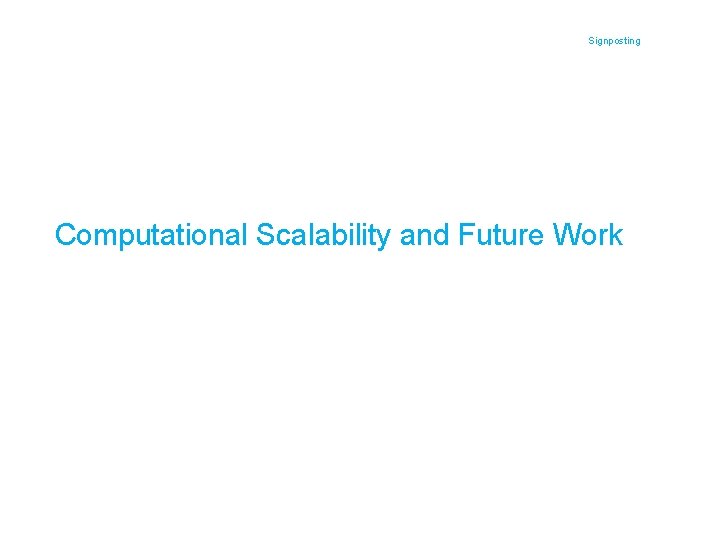 Signposting

Computational Scalability and Future Work